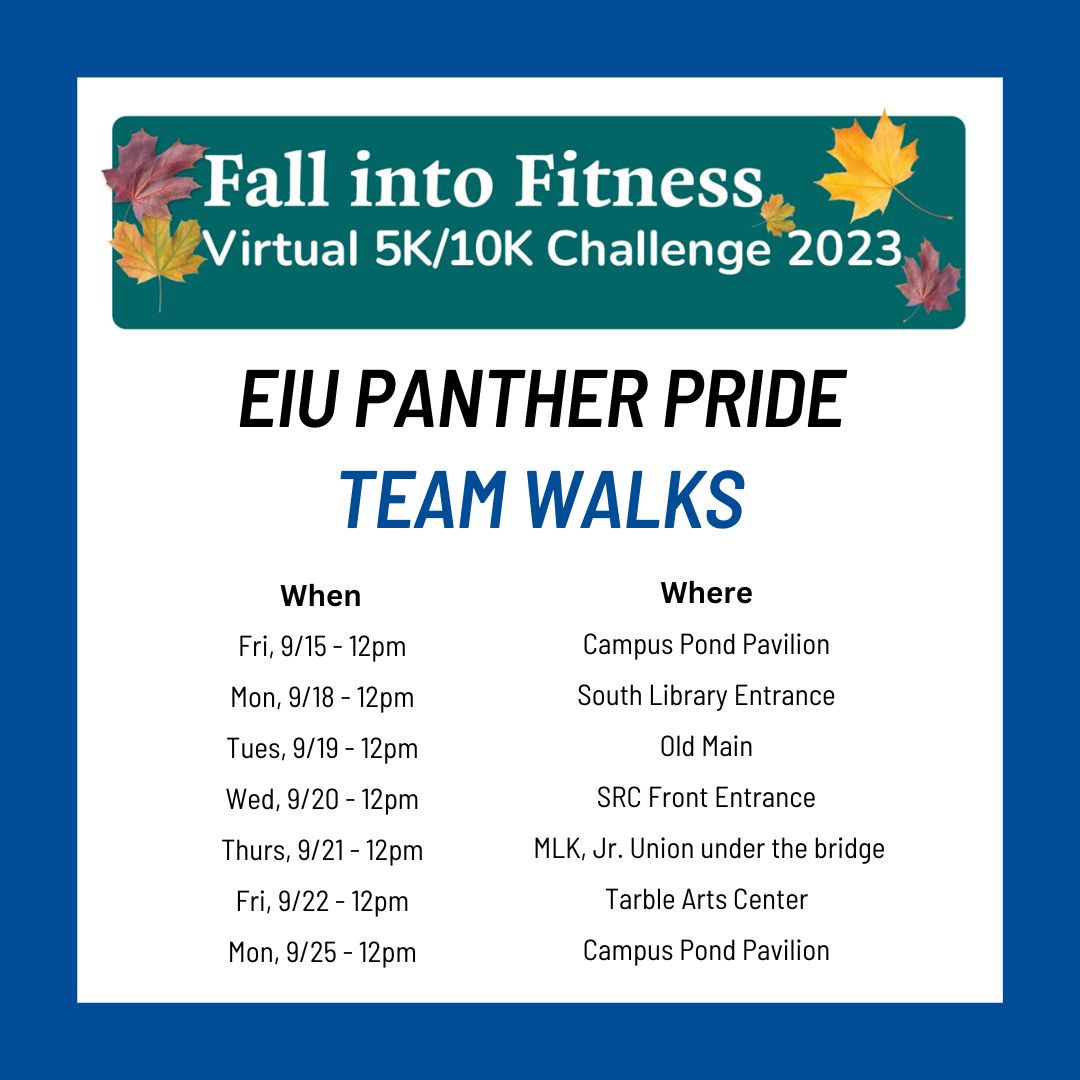 Fall into Fitness
Virtual 5K/10K Challenge 2023

EIU PANTHER PRIDE
TEAM WALKS

| When | Where |
|---|---|
| Fri, 9/15 - 12pm | Campus Pond Pavilion |
| Mon, 9/18 - 12pm | South Library Entrance |
| Tues, 9/19 - 12pm | Old Main |
| Wed, 9/20 - 12pm | SRC Front Entrance |
| Thurs, 9/21 - 12pm | MLK, Jr. Union under the bridge |
| Fri, 9/22 - 12pm | Tarble Arts Center |
| Mon, 9/25 - 12pm | Campus Pond Pavilion |